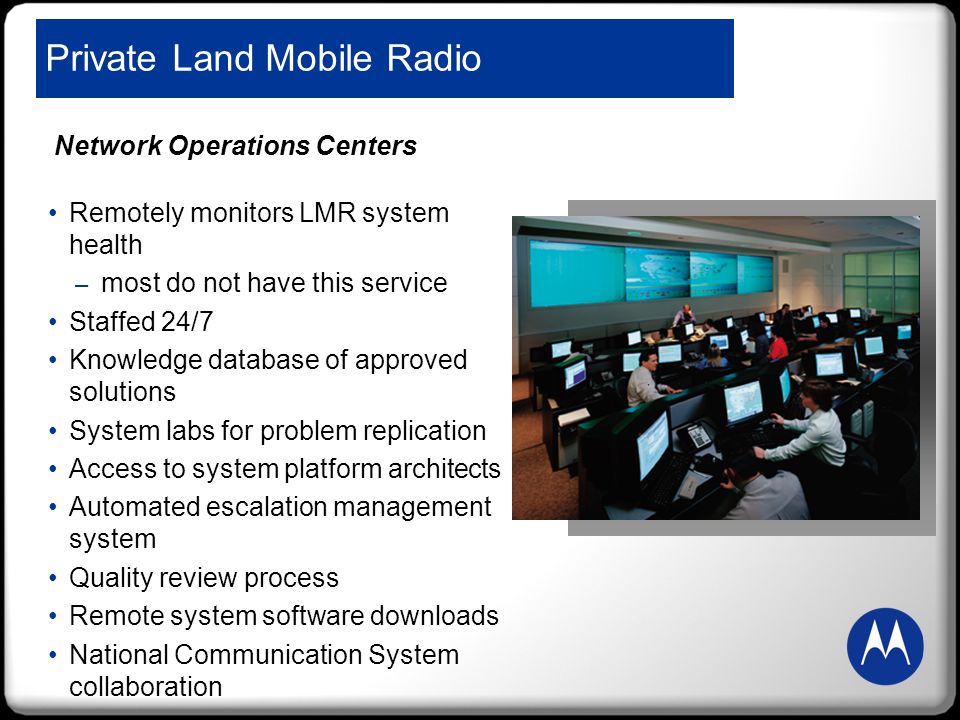 Private Land Mobile Radio

Network Operations Centers

• Remotely monitors LMR system health
– most do not have this service
• Staffed 24/7
• Knowledge database of approved solutions
• System labs for problem replication
• Access to system platform architects
• Automated escalation management system
• Quality review process
• Remote system software downloads
• National Communication System collaboration